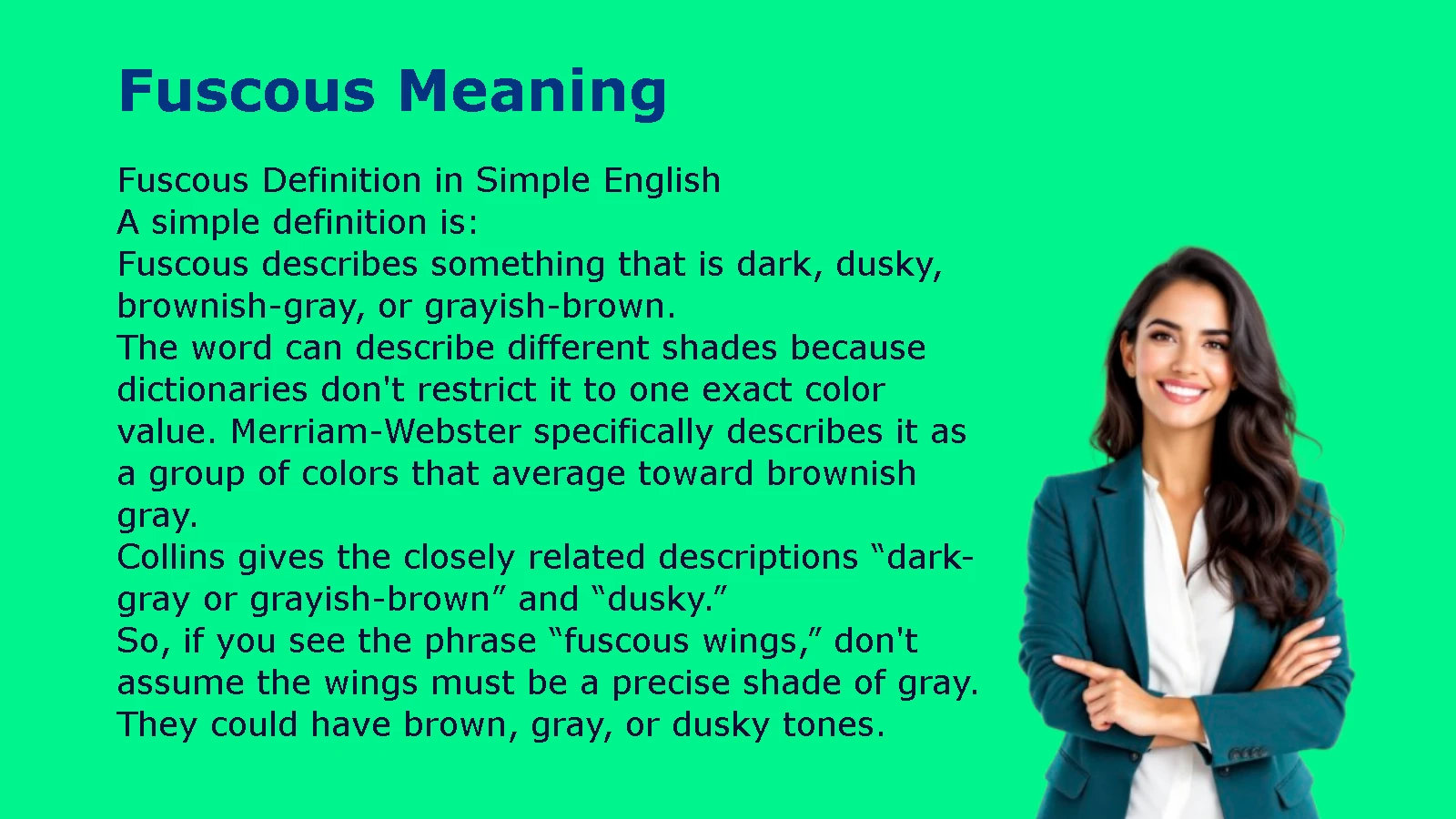 Fuscous Meaning

Fuscous Definition in Simple English
A simple definition is:
Fuscous describes something that is dark, dusky, brownish-gray, or grayish-brown.
The word can describe different shades because dictionaries don't restrict it to one exact color value. Merriam-Webster specifically describes it as a group of colors that average toward brownish gray.
Collins gives the closely related descriptions “dark-gray or grayish-brown” and “dusky.”
So, if you see the phrase “fuscous wings,” don't assume the wings must be a precise shade of gray. They could have brown, gray, or dusky tones.